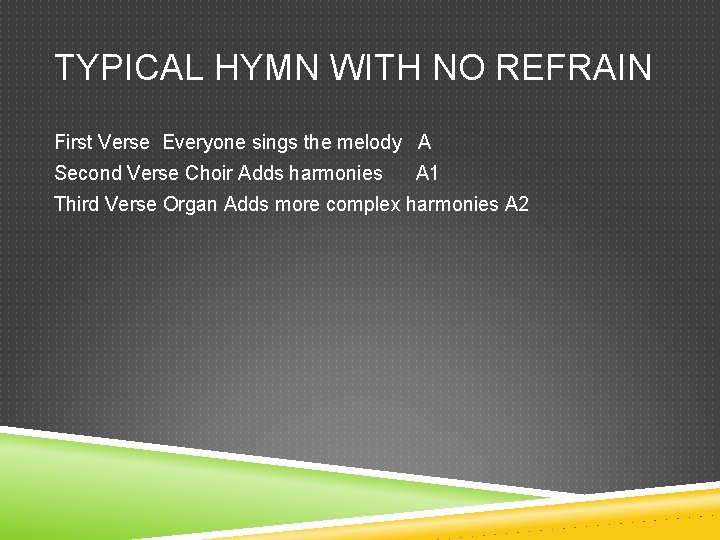 TYPICAL HYMN WITH NO REFRAIN

First Verse Everyone sings the melody A
Second Verse Choir Adds harmonies A1
Third Verse Organ Adds more complex harmonies A2